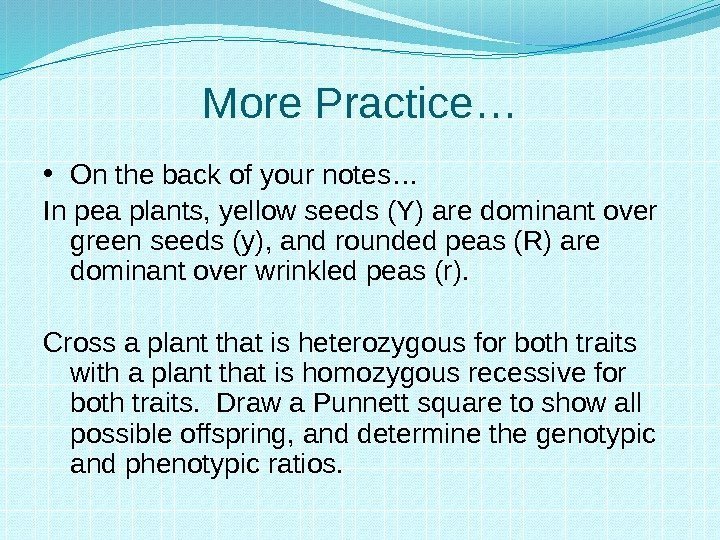 More Practice…

• On the back of your notes…

In pea plants, yellow seeds (Y) are dominant over green seeds (y), and rounded peas (R) are dominant over wrinkled peas (r).

Cross a plant that is heterozygous for both traits with a plant that is homozygous recessive for both traits. Draw a Punnett square to show all possible offspring, and determine the genotypic and phenotypic ratios.